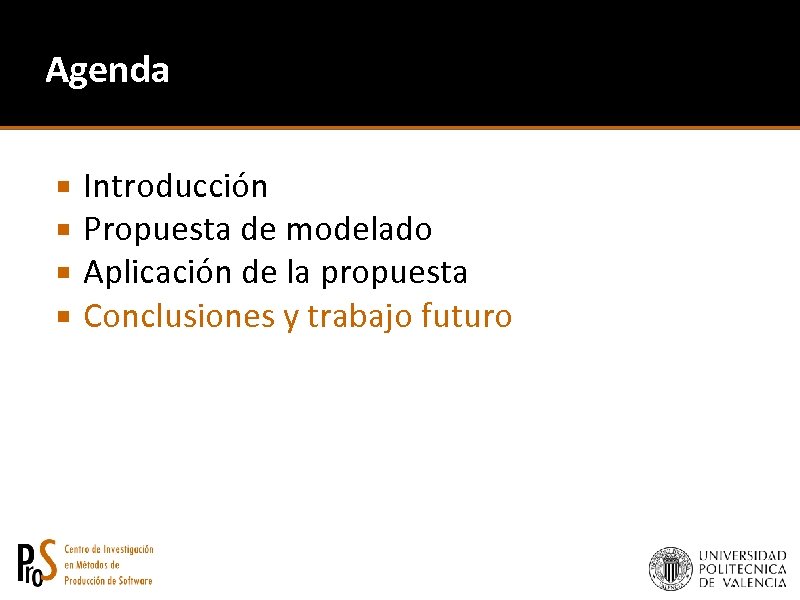 Agenda

- Introducción
- Propuesta de modelado
- Aplicación de la propuesta
- Conclusiones y trabajo futuro

ProS Centro de Investigación en Métodos de Producción de Software

UNIVERSIDAD POLITECNICA DE VALENCIA